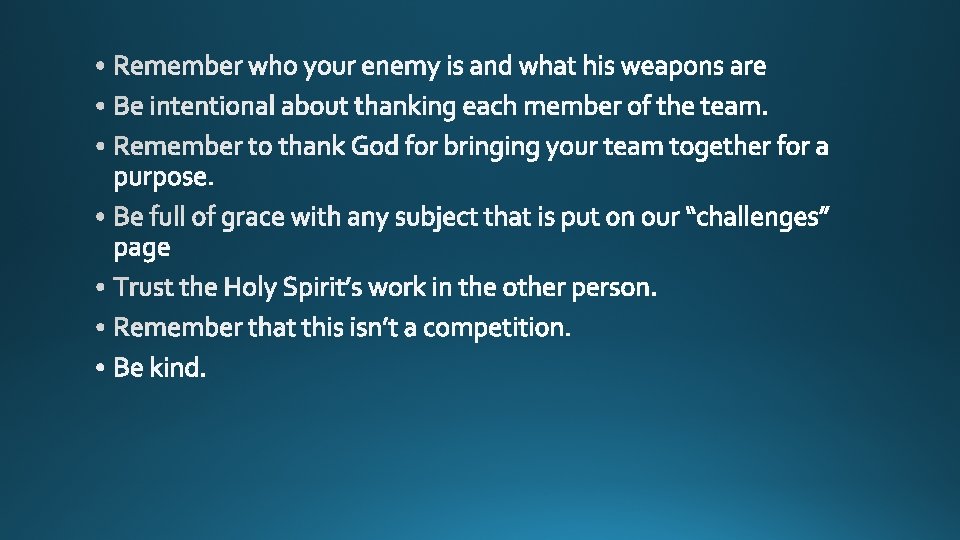 • Remember who your enemy is and what his weapons are
• Be intentional about thanking each member of the team.
• Remember to thank God for bringing your team together for a purpose.
• Be full of grace with any subject that is put on our “challenges” page
• Trust the Holy Spirit’s work in the other person.
• Remember that this isn’t a competition.
• Be kind.